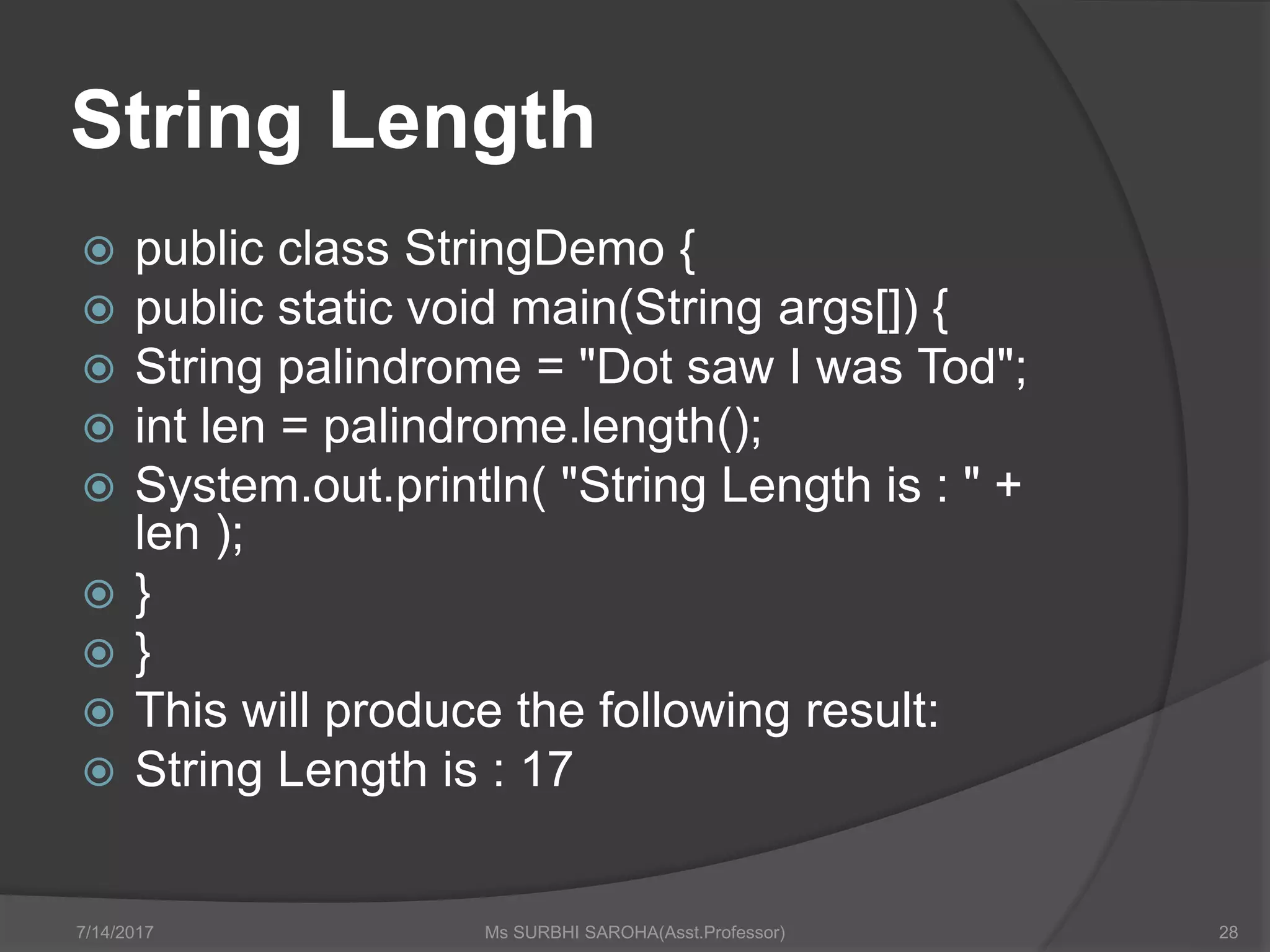 String Length

public class StringDemo {
public static void main(String args[]) {
String palindrome = "Dot saw I was Tod";
int len = palindrome.length();
System.out.println( "String Length is : " + len );
}
}
This will produce the following result:
String Length is : 17

7/14/2017 Ms SURBHI SAROHA(Asst.Professor) 28